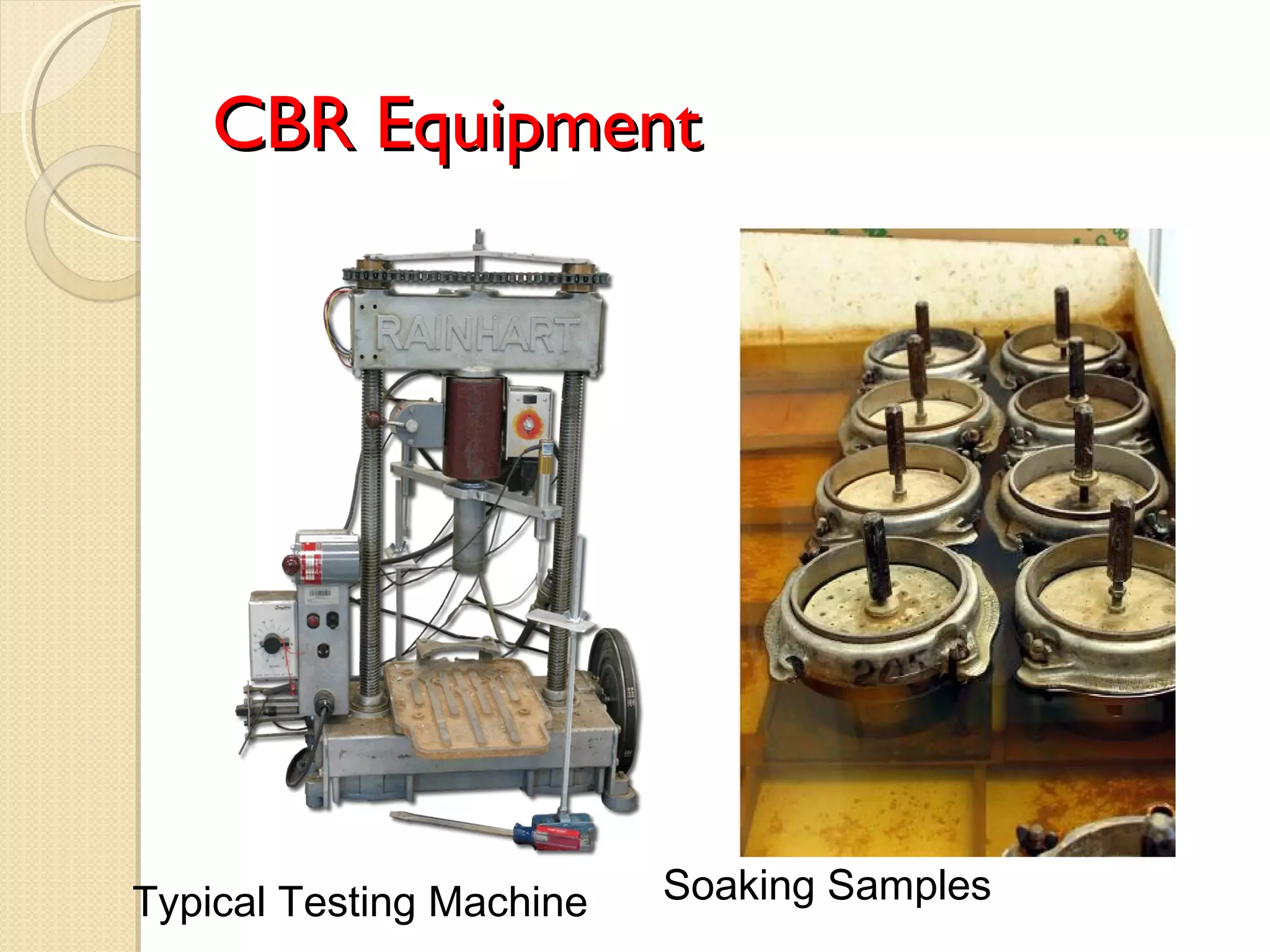 CBR Equipment

RAINHART

Typical Testing Machine

Soaking Samples